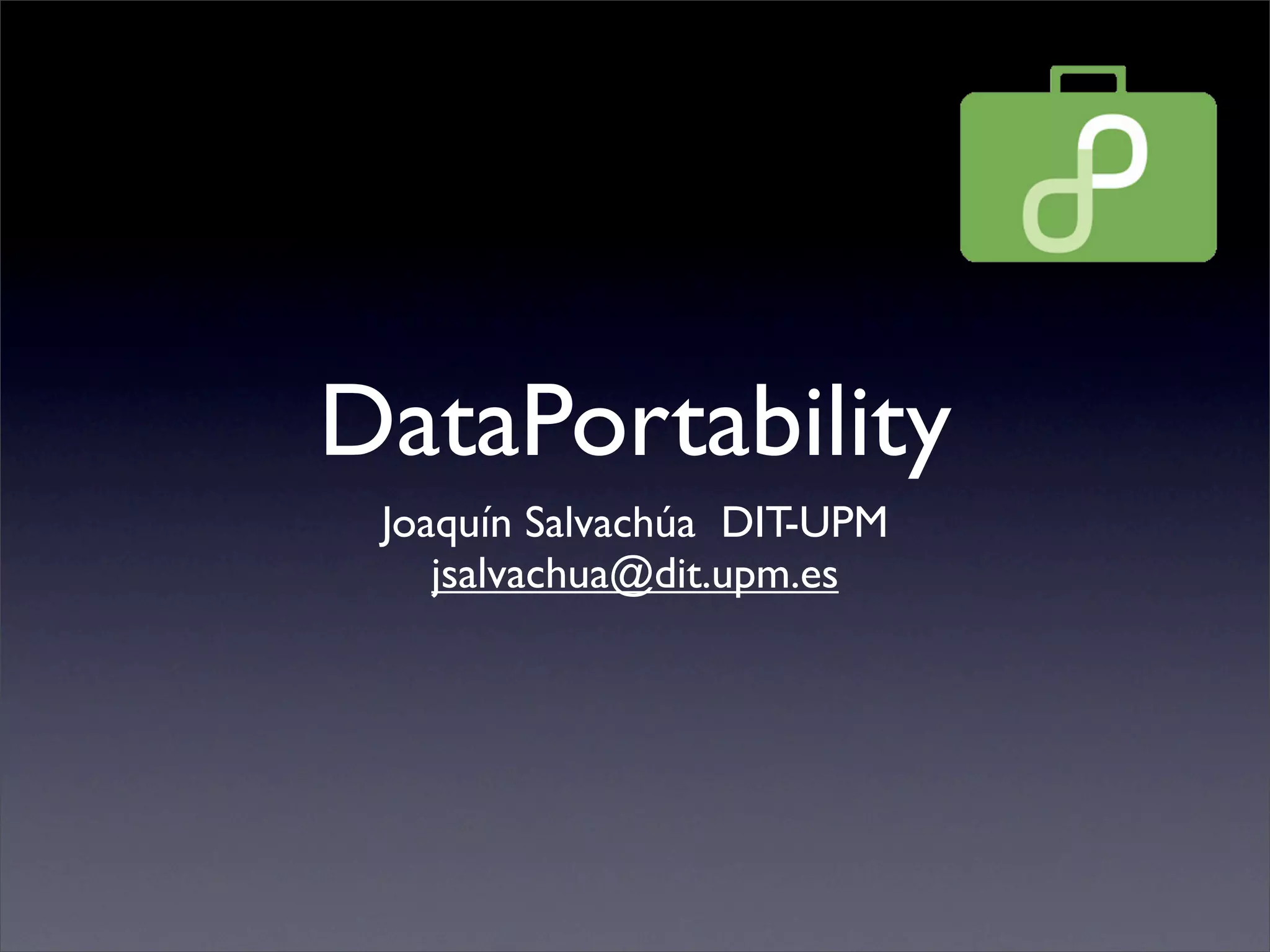 DataPortability

Joaquín Salvachúa DIT-UPM
jsalvachua@dit.upm.es